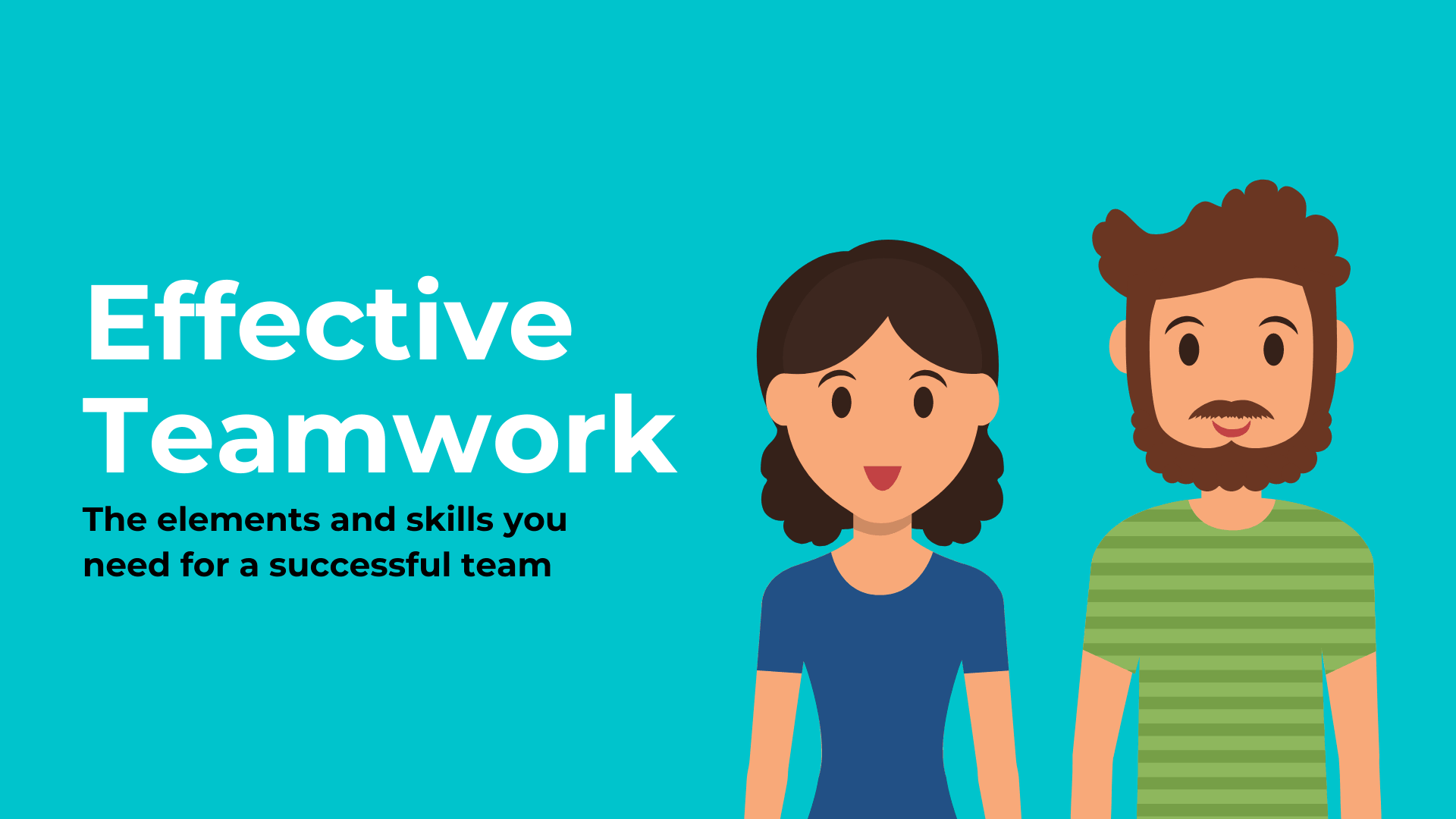 Effective Teamwork

The elements and skills you need for a successful team